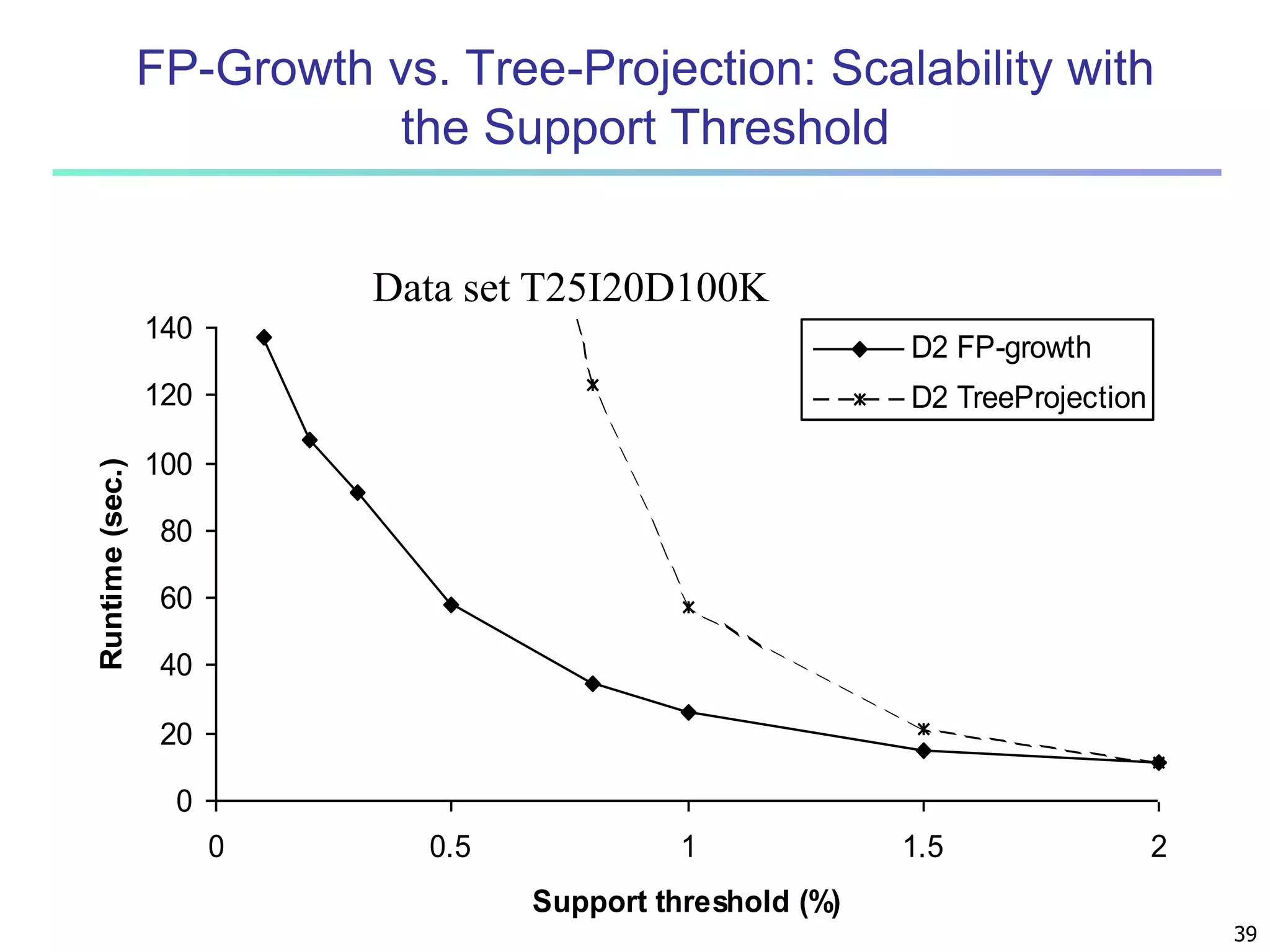 FP-Growth vs. Tree-Projection: Scalability with the Support Threshold

Data set T25I20D100K

D2 FP-growth
D2 TreeProjection

Runtime (sec.)

140
120
100
80
60
40
20
0

0
0.5
1
1.5
2

Support threshold (%)

39